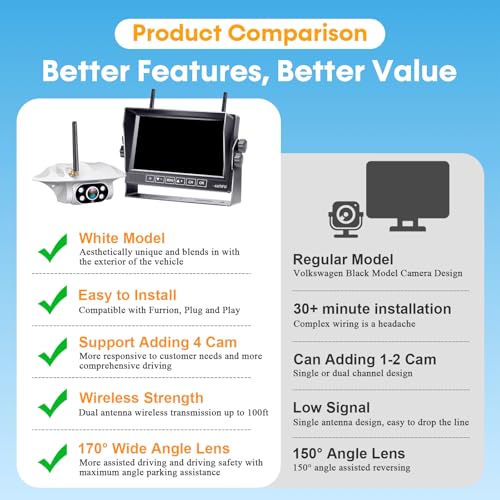 Product Comparison

Better Features, Better Value

White Model
Aesthetically unique and blends in with the exterior of the vehicle

Easy to Install
Compatible with Furrion, Plug and Play

Support Adding 4 Cam
More responsive to customer needs and more comprehensive driving

Wireless Strength
Dual antenna wireless transmission up to 100ft

170° Wide Angle Lens
More assisted driving and driving safety with maximum angle parking assistance

Regular Model
Volkswagen Black Model Camera Design

30+ minute installation
Complex wiring is a headache

Can Adding 1-2 Cam
Single or dual channel design

Low Signal
Single antenna design, easy to drop the line

150° Angle Lens
150° angle assisted reversing